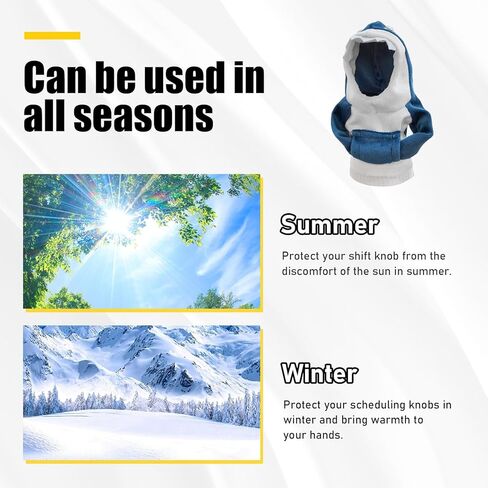 Can be used in all seasons

Summer

Protect your shift knob from the discomfort of the sun in summer.

Winter

Protect your scheduling knobs in winter and bring warmth to your hands.